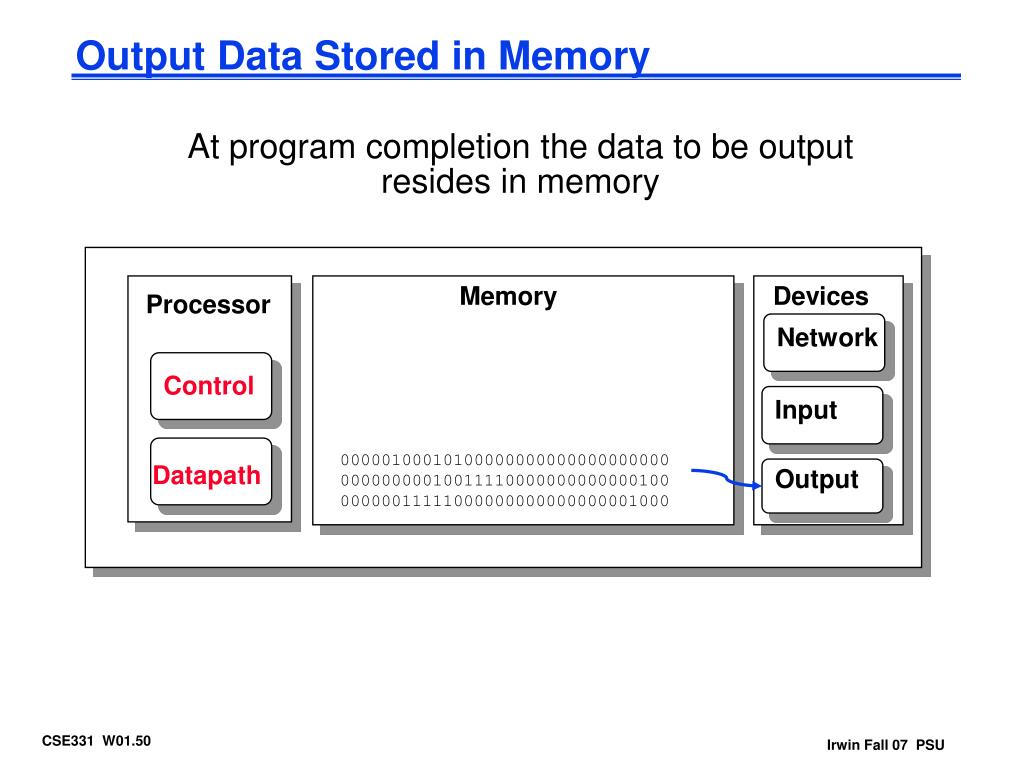 Output Data Stored in Memory

At program completion the data to be output resides in memory

Processor

Control

Datapath

Memory

00000100010100000000000000000000
00000000010011110000000000000100
00000011111000000000000000001000

Devices

Network

Input

Output

CSE331 W01.50

Irwin Fall 07 PSU